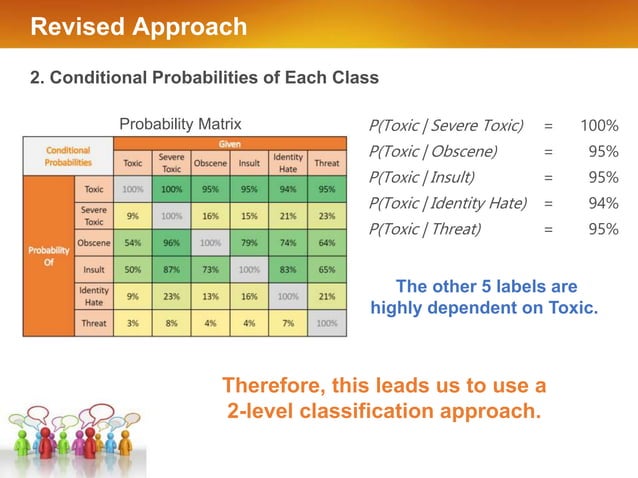 Revised Approach

2. Conditional Probabilities of Each Class

Probability Matrix

| Conditional Probabilities | | Given | | | | | |
|---|---|---|---|---|---|---|---|
| | | Toxic | Severe Toxic | Obscene | Insult | Identity Hate | Threat |
| Probability Of | Toxic | 100% | 100% | 95% | 95% | 94% | 95% |
| | Severe Toxic | 9% | 100% | 16% | 15% | 21% | 23% |
| | Obscene | 54% | 96% | 100% | 79% | 74% | 64% |
| | Insult | 50% | 87% | 73% | 100% | 83% | 65% |
| | Identity Hate | 9% | 23% | 13% | 16% | 100% | 21% |
| | Threat | 3% | 8% | 4% | 4% | 7% | 100% |

P(Toxic | Severe Toxic) = 100%
P(Toxic | Obscene) = 95%
P(Toxic | Insult) = 95%
P(Toxic | Identity Hate) = 94%
P(Toxic | Threat) = 95%

The other 5 labels are highly dependent on Toxic.

Therefore, this leads us to use a 2-level classification approach.